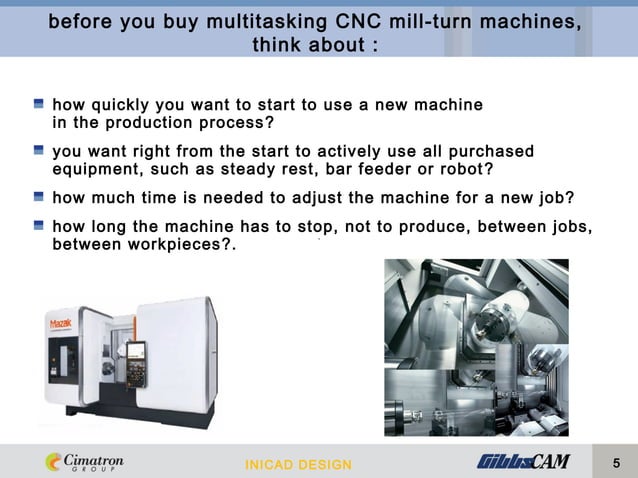 before you buy multitasking CNC mill-turn machines, think about :

how quickly you want to start to use a new machine in the production process?

you want right from the start to actively use all purchased equipment, such as steady rest, bar feeder or robot?

how much time is needed to adjust the machine for a new job?

how long the machine has to stop, not to produce, between jobs, between workpieces?.

Mazak

Cimatron GROUP

INICAD DESIGN

GibbsCAM

5